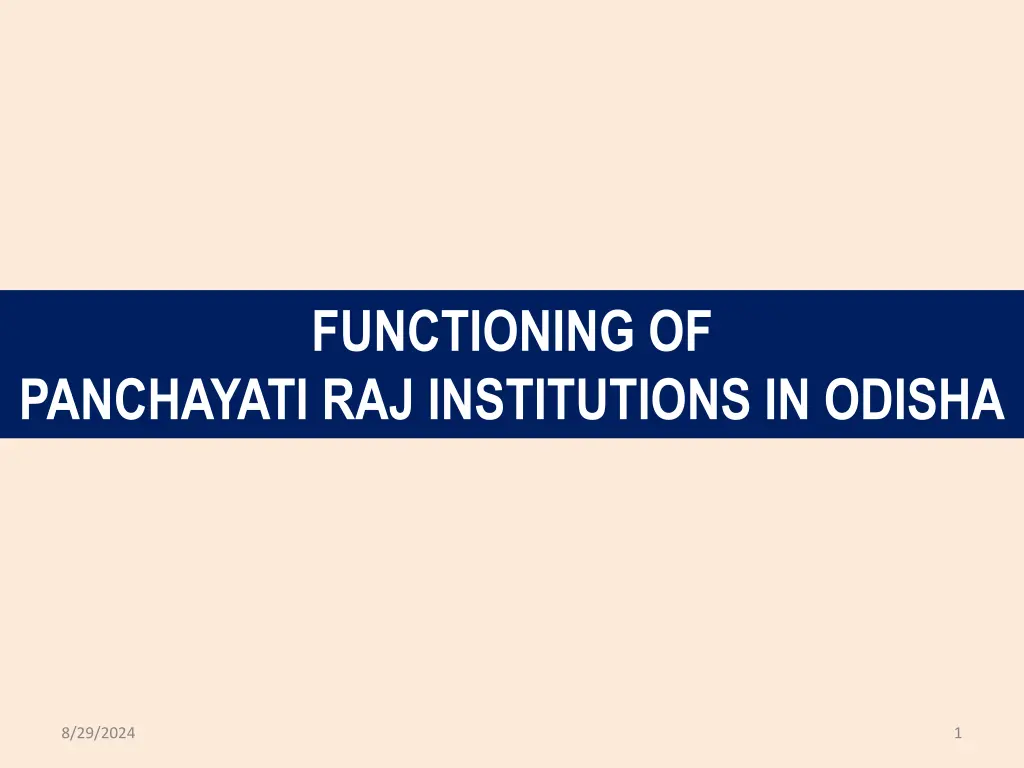 FUNCTIONING OF
PANCHAYATI RAJ INSTITUTIONS IN ODISHA

8/29/2024

1